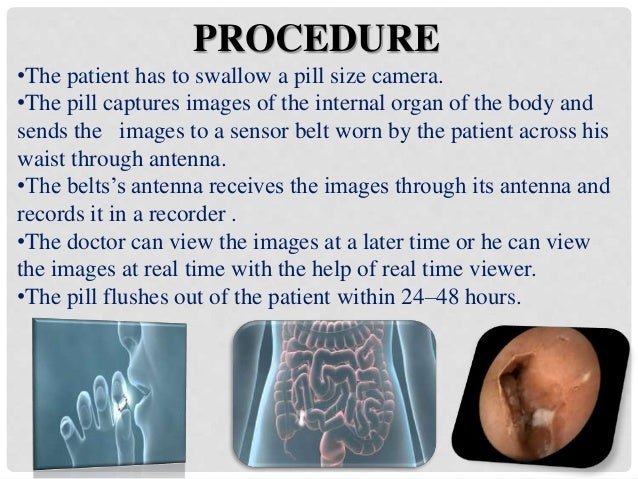 PROCEDURE

•The patient has to swallow a pill size camera.
•The pill captures images of the internal organ of the body and sends the images to a sensor belt worn by the patient across his waist through antenna.
•The belts's antenna receives the images through its antenna and records it in a recorder .
•The doctor can view the images at a later time or he can view the images at real time with the help of real time viewer.
•The pill flushes out of the patient within 24–48 hours.